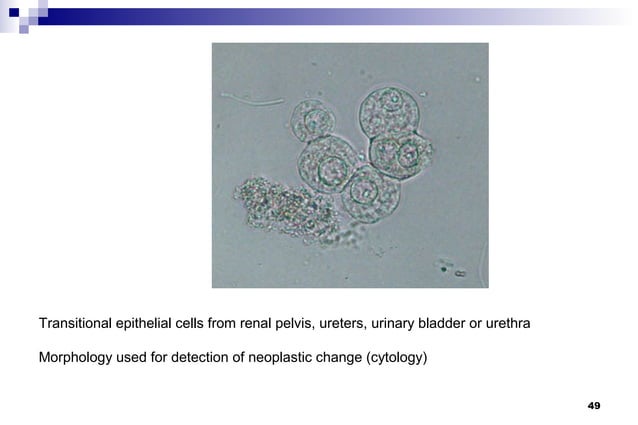 Transitional epithelial cells from renal pelvis, ureters, urinary bladder or urethra

Morphology used for detection of neoplastic change (cytology)

49